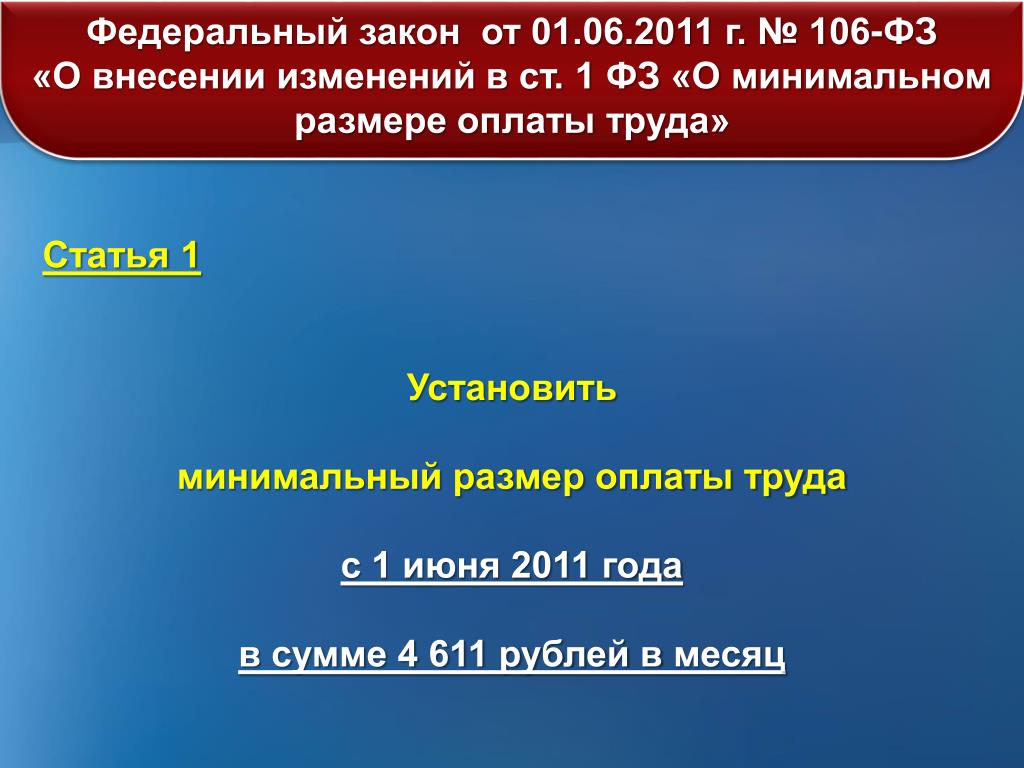 Федеральный закон от 01.06.2011 г. № 106-ФЗ «О внесении изменений в ст. 1 ФЗ «О минимальном размере оплаты труда»

Статья 1

Установить

минимальный размер оплаты труда

с 1 июня 2011 года

в сумме 4 611 рублей в месяц